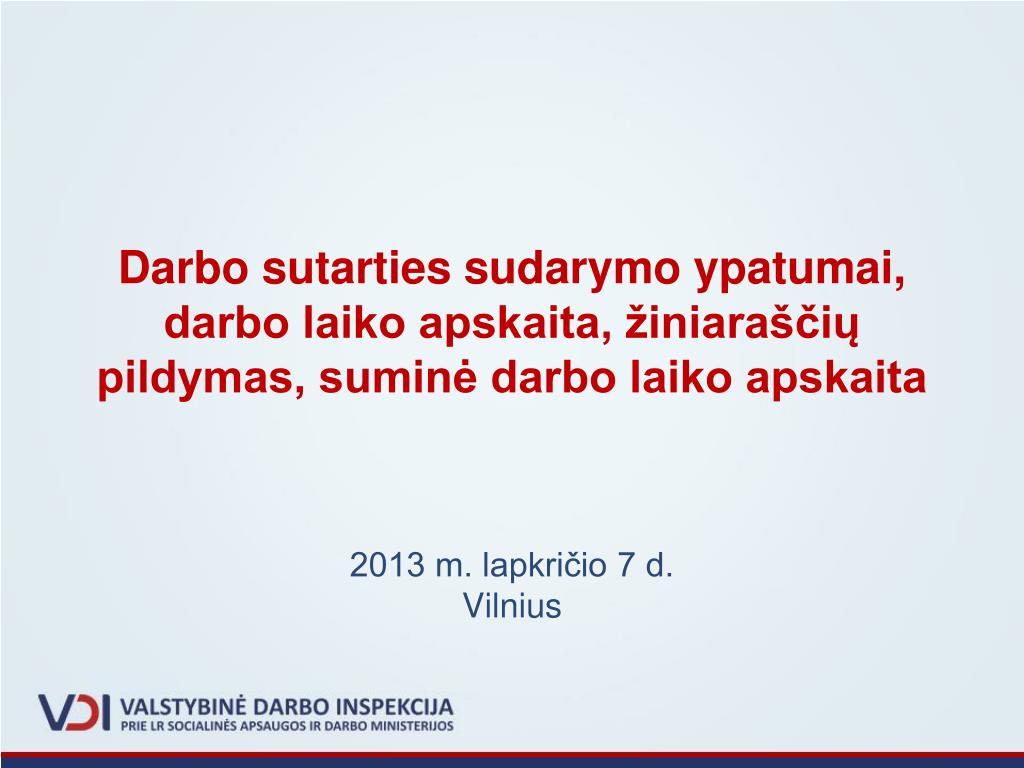 Darbo sutarties sudarymo ypatumai, darbo laiko apskaita, žiniaraščių pildymas, suminė darbo laiko apskaita

2013 m. lapkričio 7 d.
Vilnius

VDI VALSTYBINĖ DARBO INSPEKCIJA
PRIE LR SOCIALINĖS APSAUGOS IR DARBO MINISTERIJOS